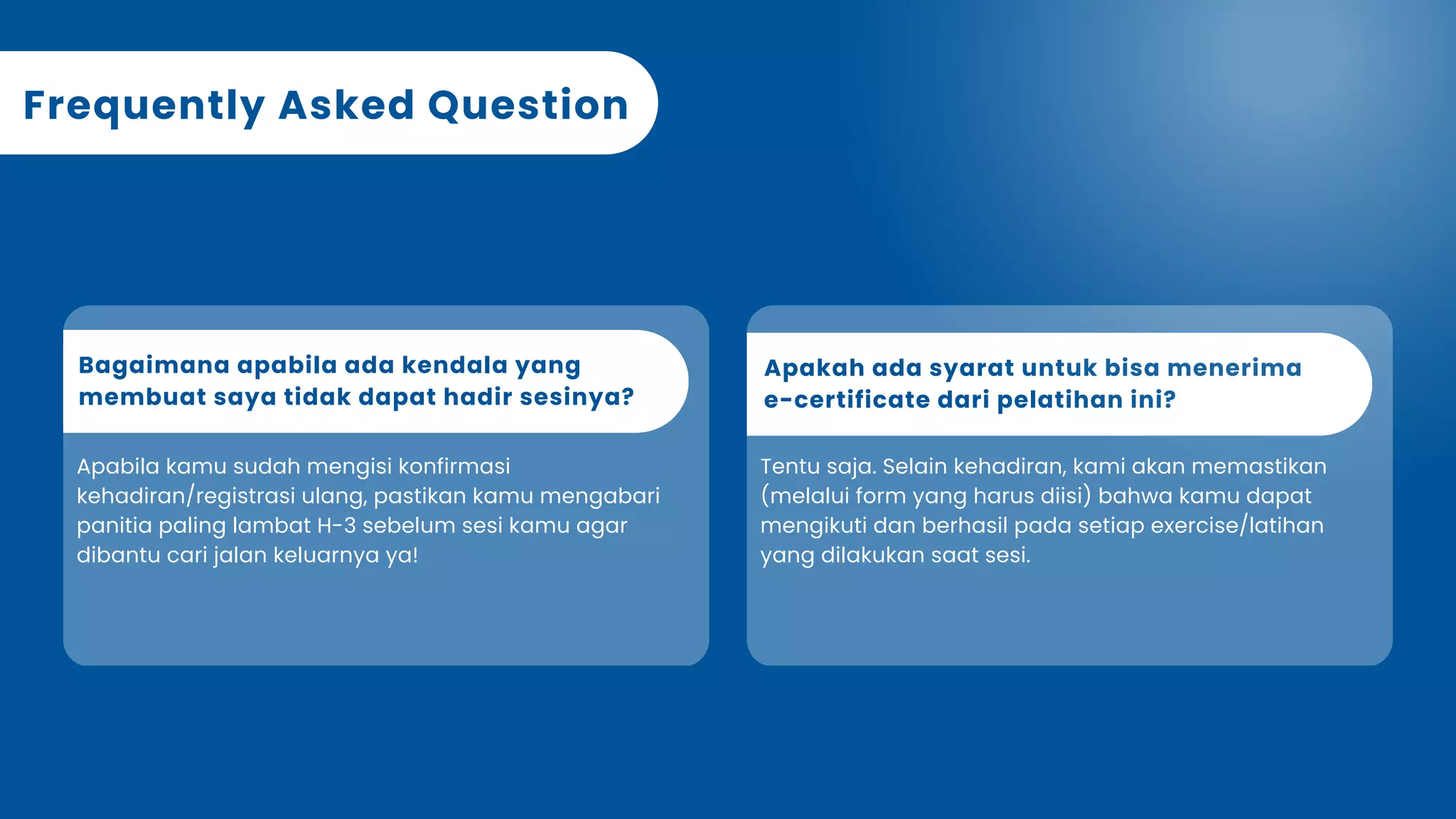 Frequently Asked Question

Bagaimana apabila ada kendala yang membuat saya tidak dapat hadir sesinya?

Apabila kamu sudah mengisi konfirmasi kehadiran/registrasi ulang, pastikan kamu mengabari panitia paling lambat H-3 sebelum sesi kamu agar dibantu cari jalan keluarnya ya!

Apakah ada syarat untuk bisa menerima e-certificate dari pelatihan ini?

Tentu saja. Selain kehadiran, kami akan memastikan (melalui form yang harus diisi) bahwa kamu dapat mengikuti dan berhasil pada setiap exercise/latihan yang dilakukan saat sesi.